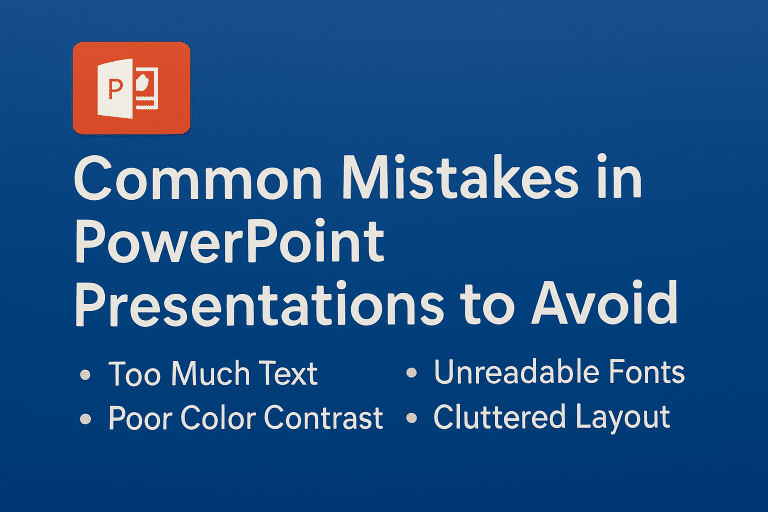 P

Common Mistakes in PowerPoint Presentations to Avoid

• Too Much Text
• Poor Color Contrast

• Unreadable Fonts
• Cluttered Layout